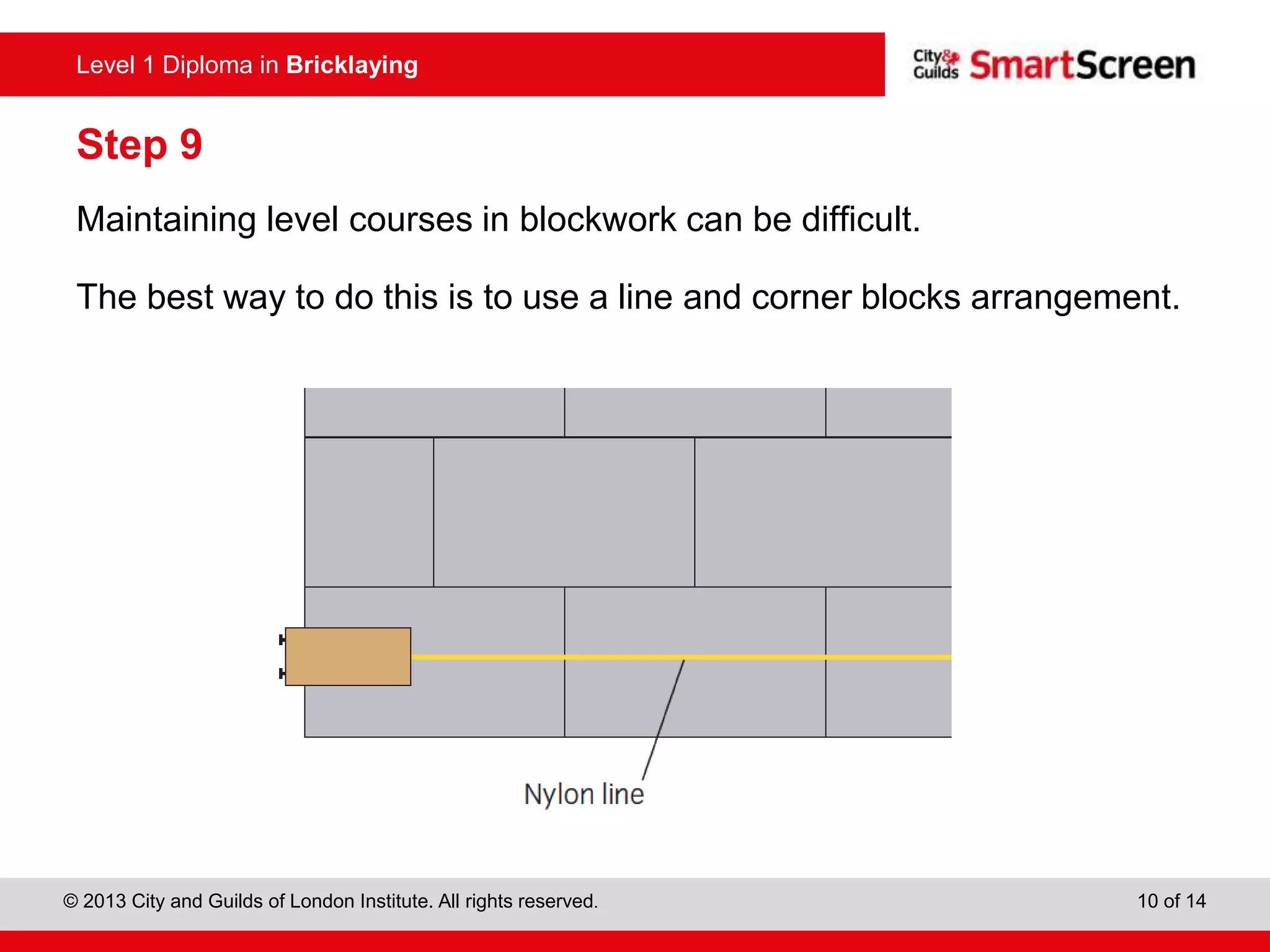 Level 1 Diploma in Bricklaying

City & Guilds SmartScreen

Step 9

Maintaining level courses in blockwork can be difficult.

The best way to do this is to use a line and corner blocks arrangement.

Nylon line

© 2013 City and Guilds of London Institute. All rights reserved.

10 of 14